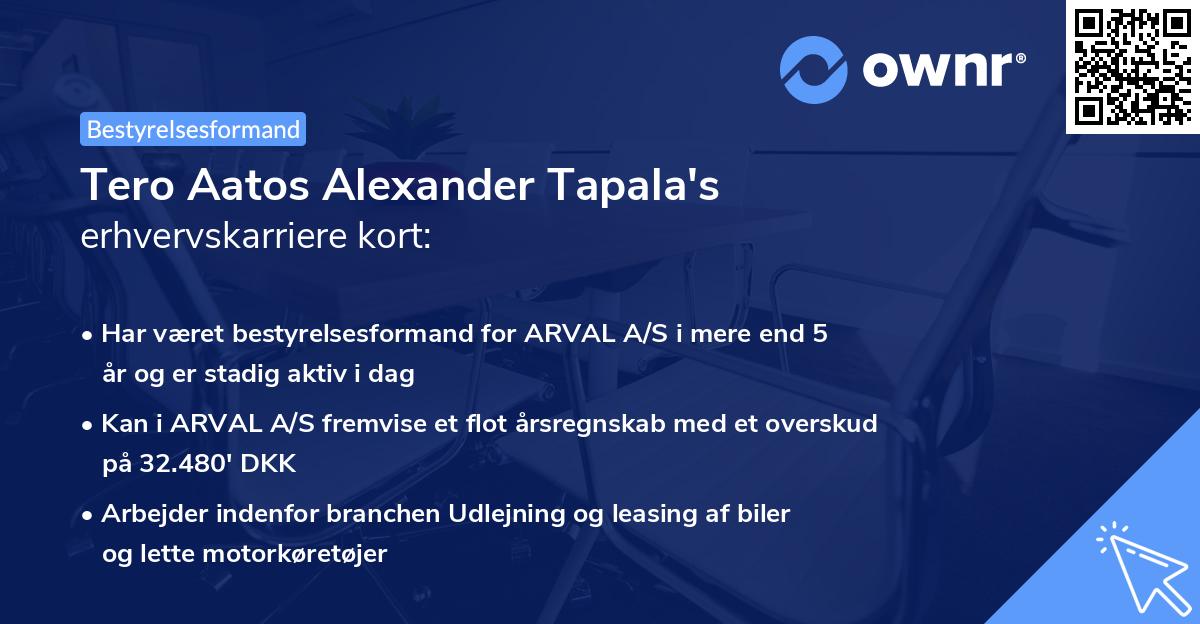 ownr®

Bestyrelsesformand

Tero Aatos Alexander Tapala's
erhvervskarriere kort:

• Har været bestyrelsesformand for ARVAL A/S i mere end 5 år og er stadig aktiv i dag

• Kan i ARVAL A/S fremvise et flot årsregnskab med et overskud på 32.480' DKK

• Arbejder indenfor branchen Udlejning og leasing af biler og lette motorkøretøjer